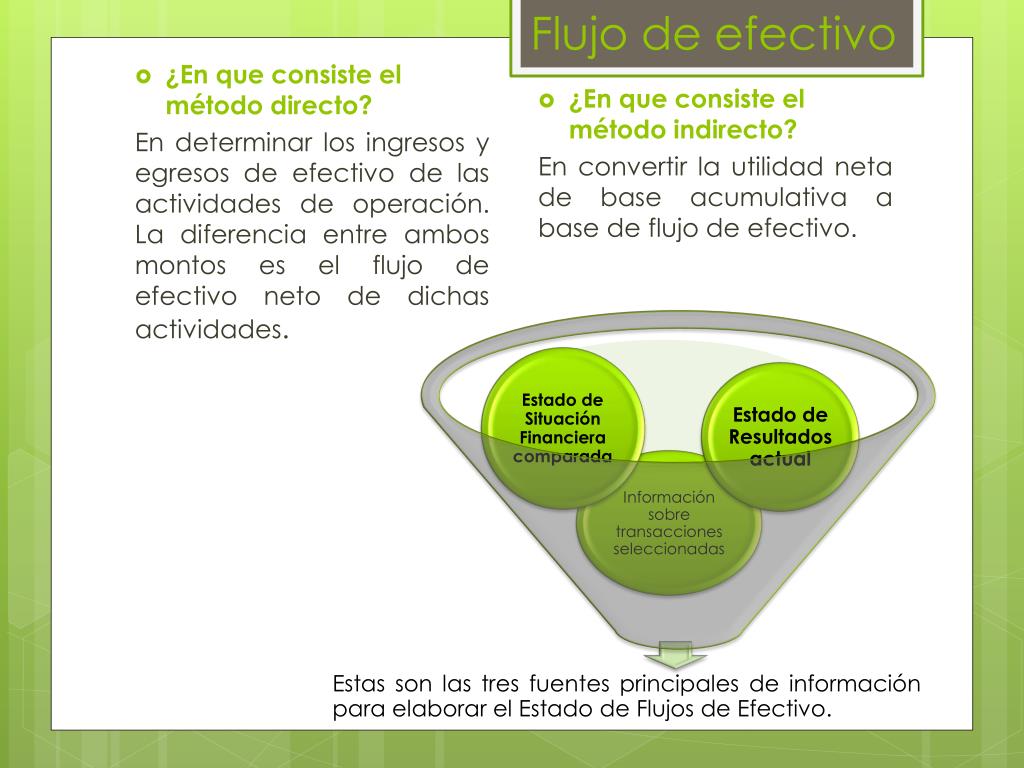 Flujo de efectivo

¿En que consiste el método directo?

En determinar los ingresos y egresos de efectivo de las actividades de operación. La diferencia entre ambos montos es el flujo de efectivo neto de dichas actividades.

¿En que consiste el método indirecto?

En convertir la utilidad neta de base acumulativa a base de flujo de efectivo.

Estado de Situación Financiera comparada

Estado de Resultados actual

Información sobre transacciones seleccionadas

Estas son las tres fuentes principales de información para elaborar el Estado de Flujos de Efectivo.